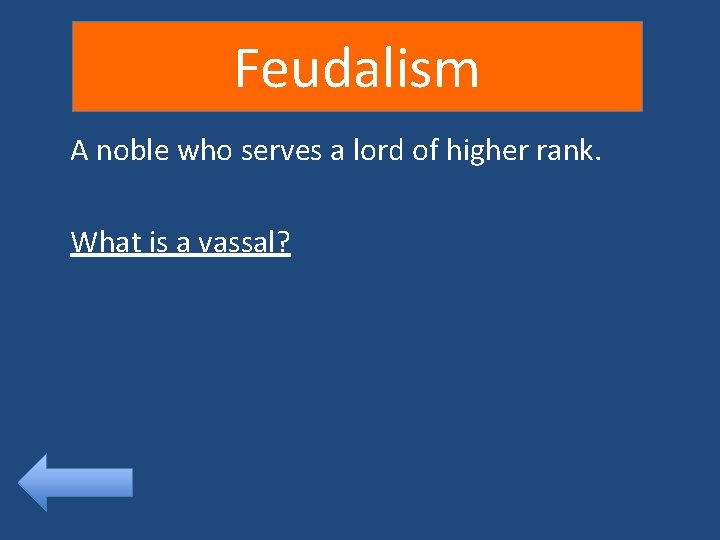 Feudalism

A noble who serves a lord of higher rank.

What is a vassal?